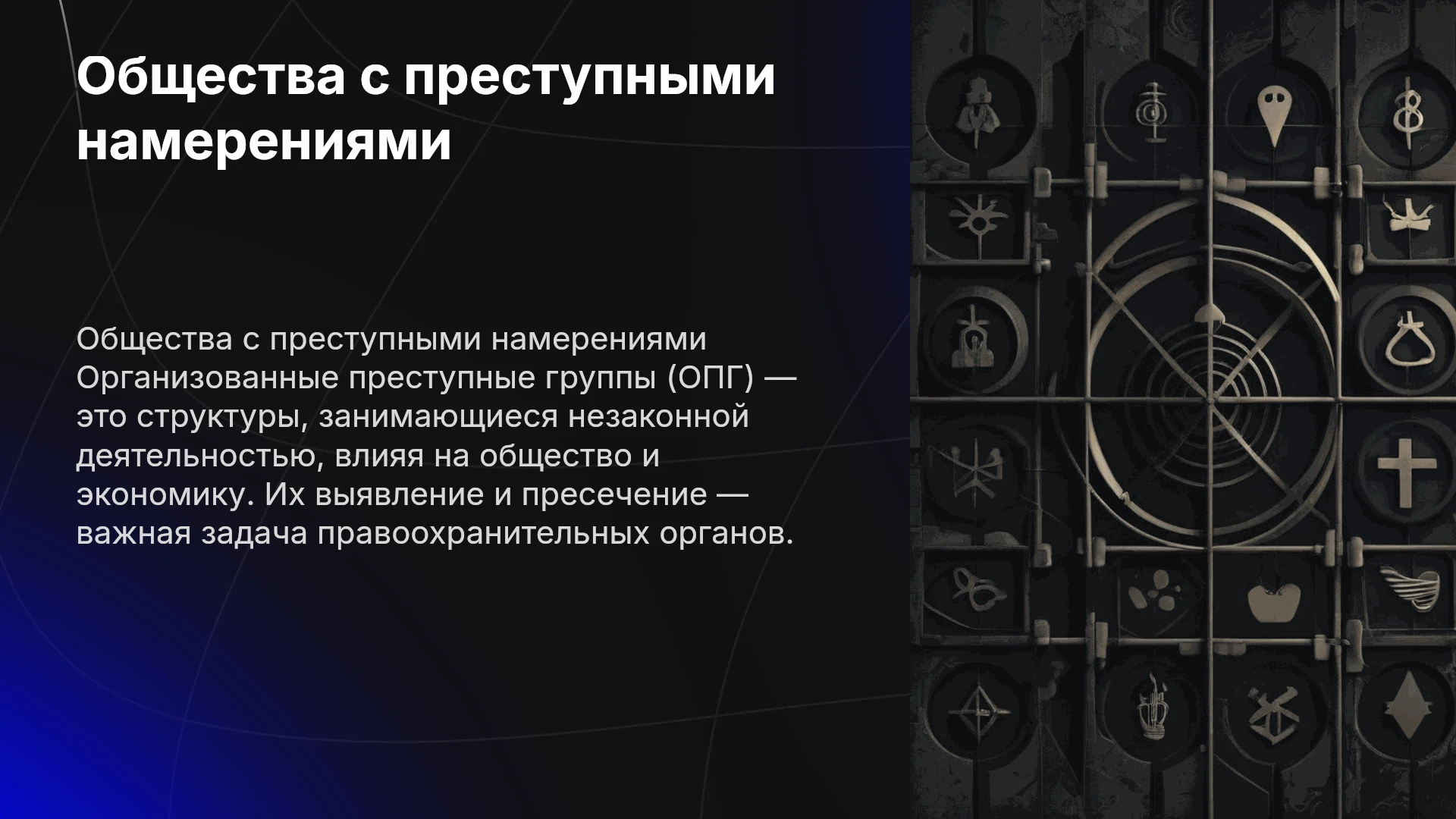 Общества с преступными намерениями

Общества с преступными намерениями Организованные преступные группы (ОПГ) — это структуры, занимающиеся незаконной деятельностью, влияя на общество и экономику. Их выявление и пресечение — важная задача правоохранительных органов.